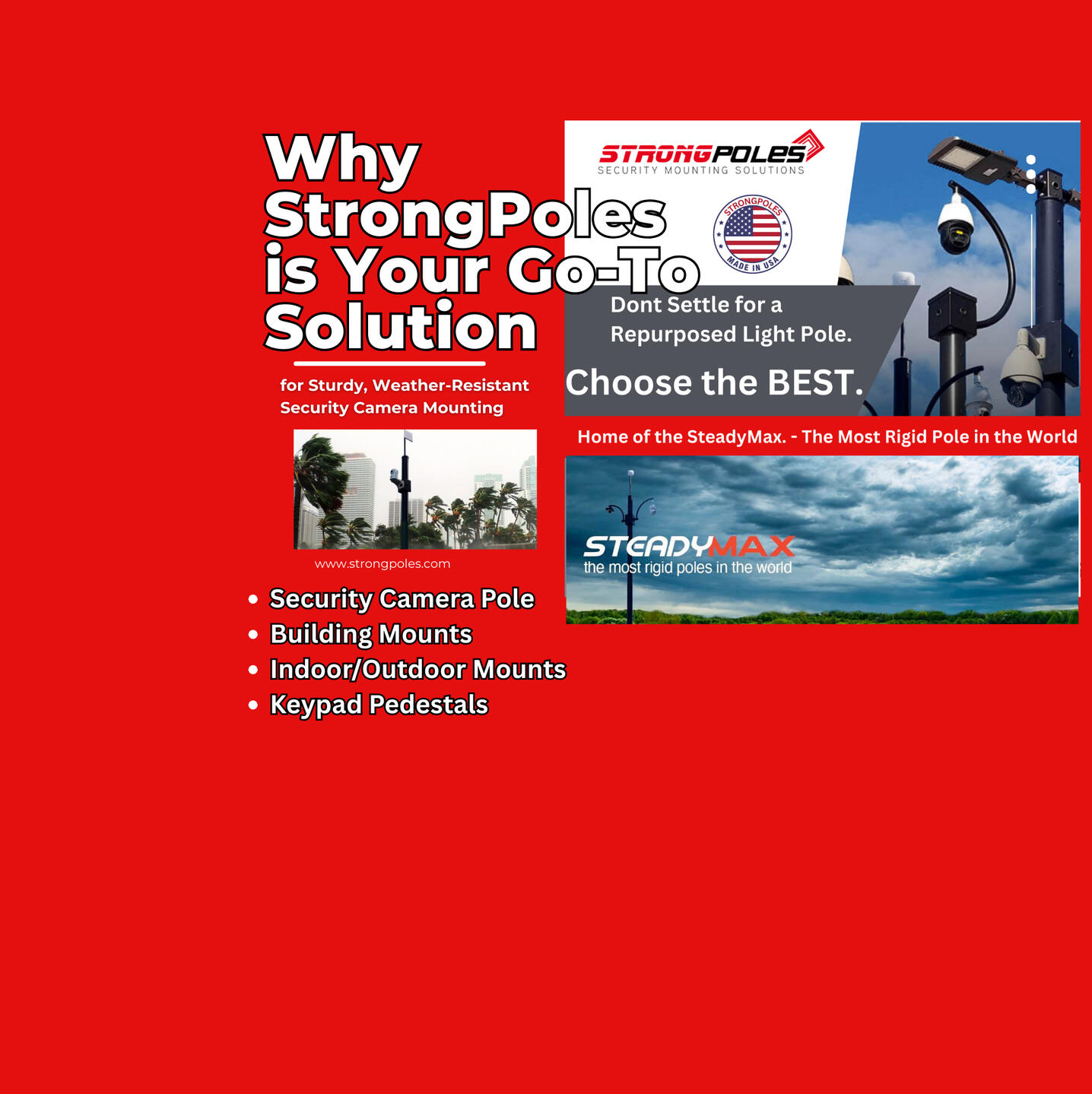 Why StrongPoles is Your Go-To Solution

for Sturdy, Weather-Resistant Security Camera Mounting

www.strongpoles.com

- Security Camera Pole
- Building Mounts
- Indoor/Outdoor Mounts
- Keypad Pedestals

STRONGPOLES
SECURITY MOUNTING SOLUTIONS

STRONGPOLES
MADE IN USA

Dont Settle for a Repurposed Light Pole.

Choose the BEST.

Home of the SteadyMax. - The Most Rigid Pole in the World

STEADYMAX
the most rigid poles in the world